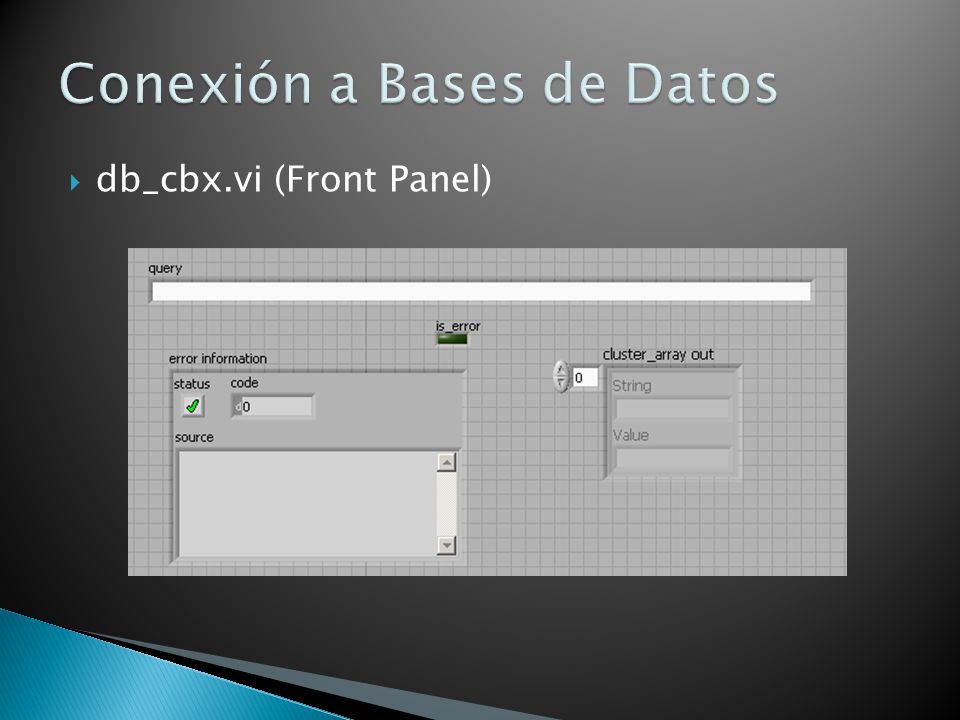 Conexión a Bases de Datos

db_cbx.vi (Front Panel)

query

is_error

error information

status

code

0

source

cluster_array out

0

String

Value